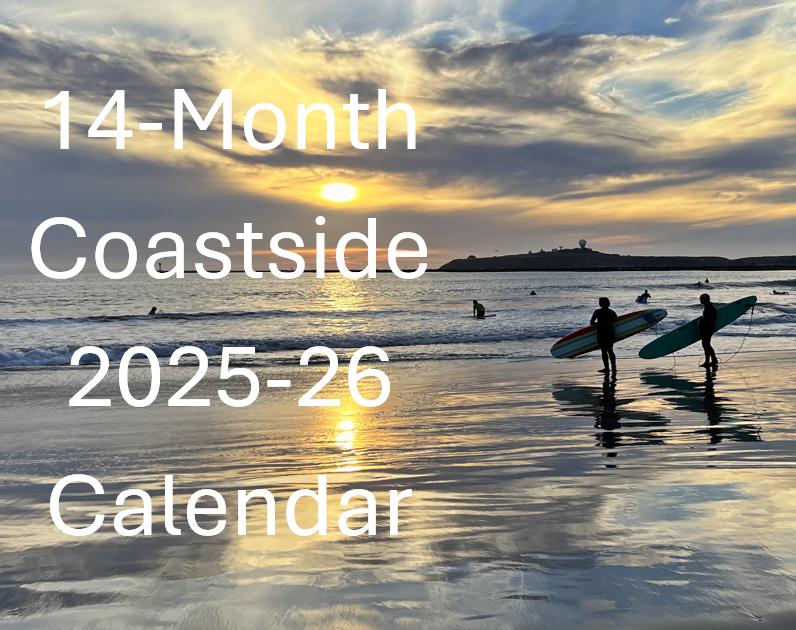 14-Month
Coastside
2025-26
Calendar